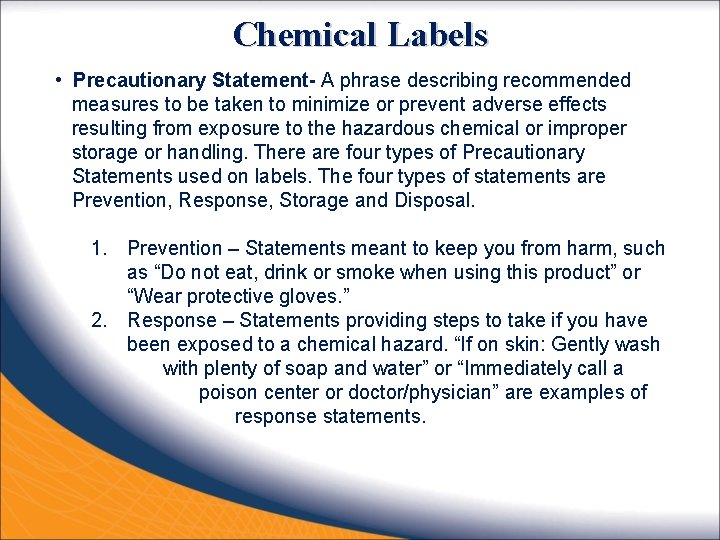 Chemical Labels

• Precautionary Statement- A phrase describing recommended measures to be taken to minimize or prevent adverse effects resulting from exposure to the hazardous chemical or improper storage or handling. There are four types of Precautionary Statements used on labels. The four types of statements are Prevention, Response, Storage and Disposal.

1. Prevention – Statements meant to keep you from harm, such as “Do not eat, drink or smoke when using this product” or “Wear protective gloves.”
2. Response – Statements providing steps to take if you have been exposed to a chemical hazard. “If on skin: Gently wash with plenty of soap and water” or “Immediately call a poison center or doctor/physician” are examples of response statements.